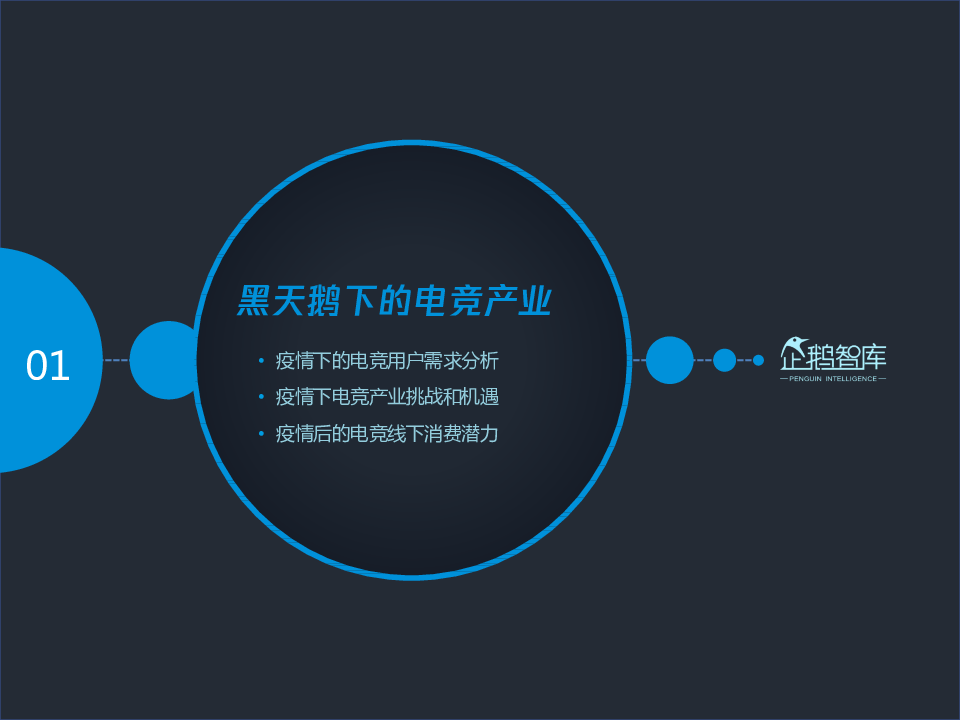 01

黑天鹅下的电竞产业

• 疫情下的电竞用户需求分析
• 疫情下电竞产业挑战和机遇
• 疫情后的电竞线下消费潜力

企鹅智库
— PENGUIN INTELLIGENCE —